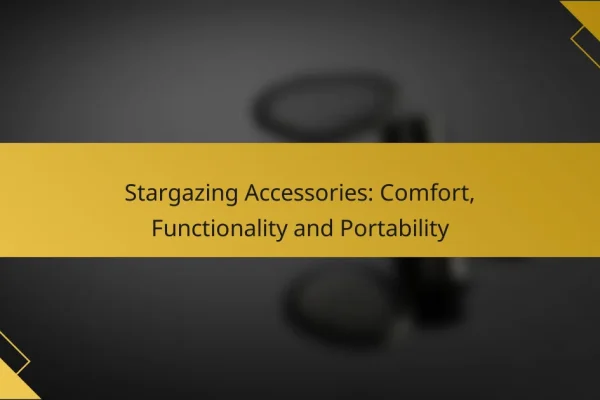 Stargazing Accessories: Comfort, Functionality and Portability